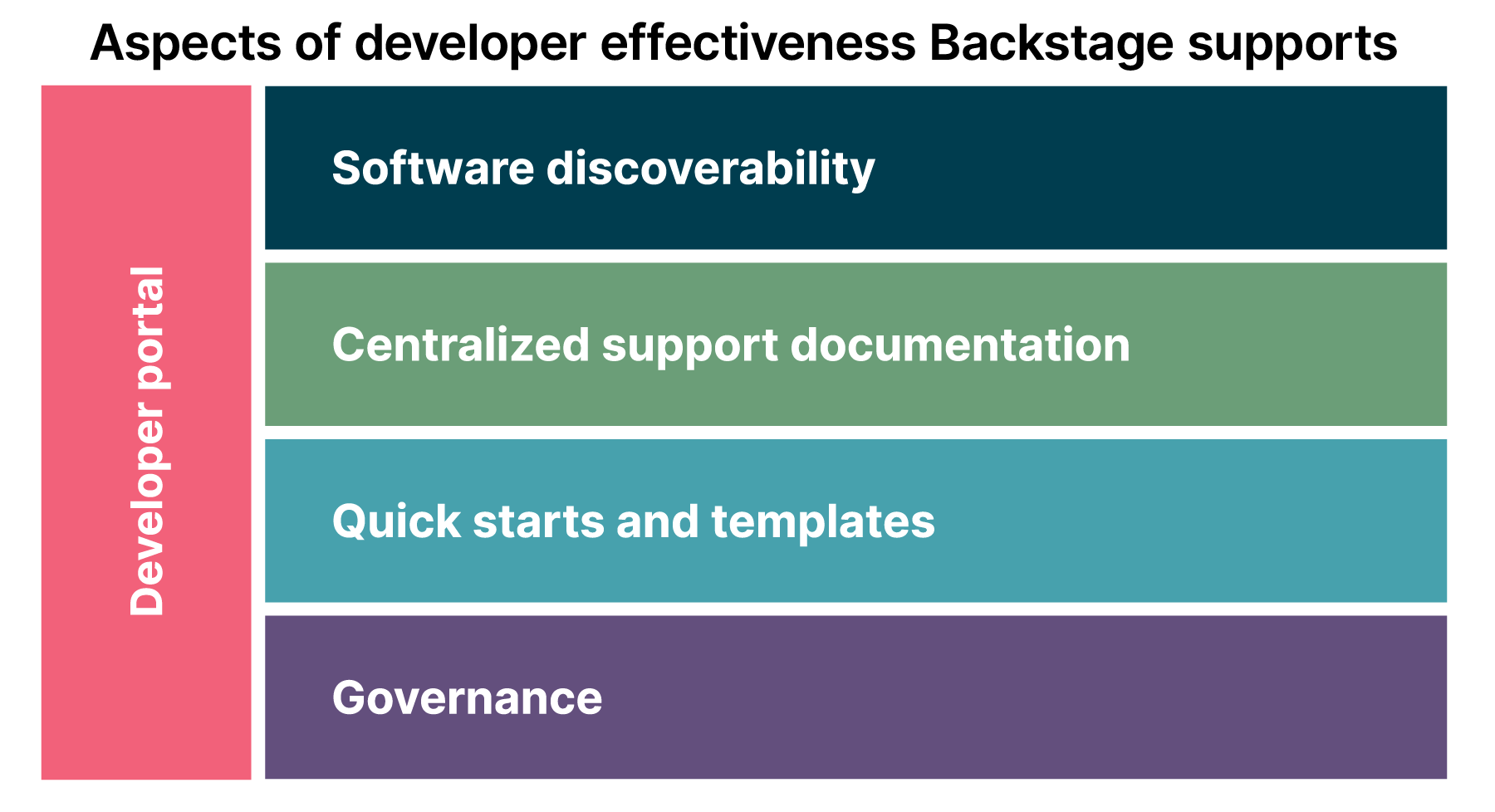 Aspects of developer effectiveness Backstage supports

Developer portal

Software discoverability

Centralized support documentation

Quick starts and templates

Governance